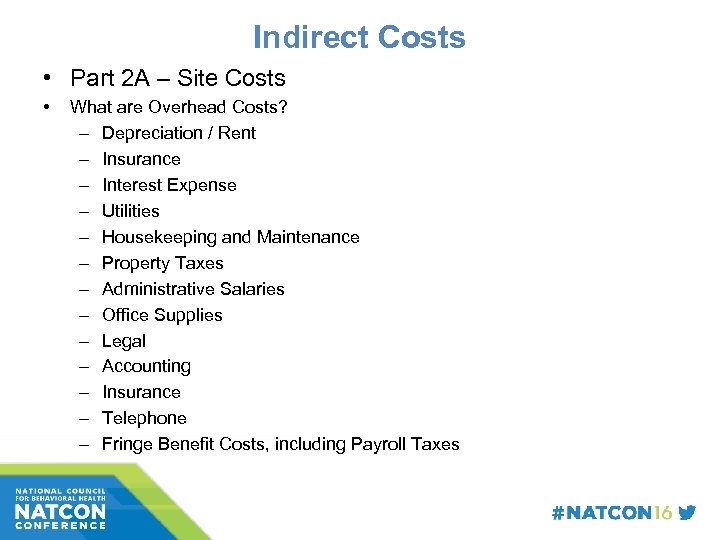 Indirect Costs

• Part 2A – Site Costs
• What are Overhead Costs?
– Depreciation / Rent
– Insurance
– Interest Expense
– Utilities
– Housekeeping and Maintenance
– Property Taxes
– Administrative Salaries
– Office Supplies
– Legal
– Accounting
– Insurance
– Telephone
– Fringe Benefit Costs, including Payroll Taxes

NATIONAL COUNCIL FOR BEHAVIORAL HEALTH
NATCON
CONFERENCE

#NATCON16